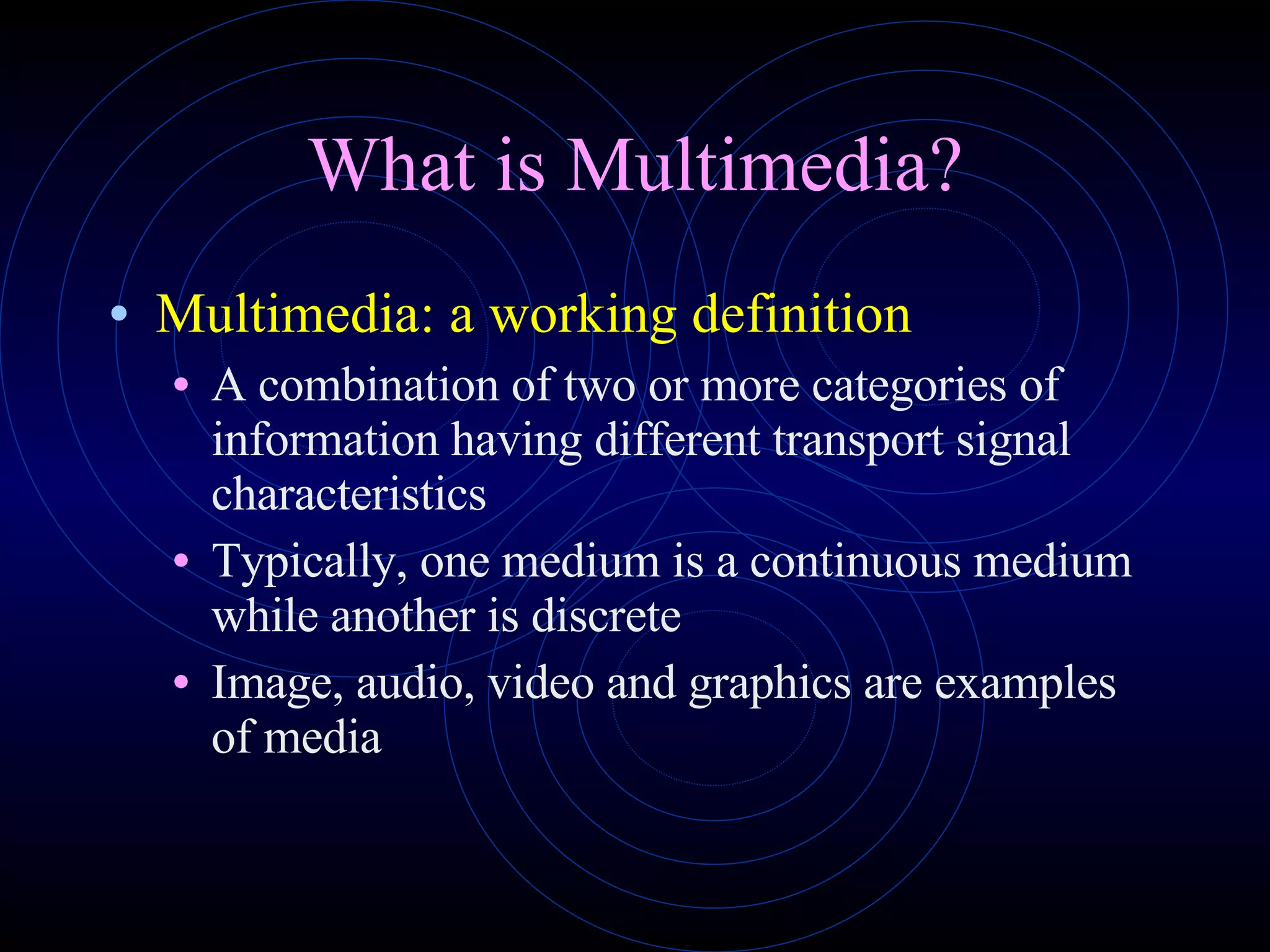 What is Multimedia?

• Multimedia: a working definition
  • A combination of two or more categories of information having different transport signal characteristics
  • Typically, one medium is a continuous medium while another is discrete
  • Image, audio, video and graphics are examples of media